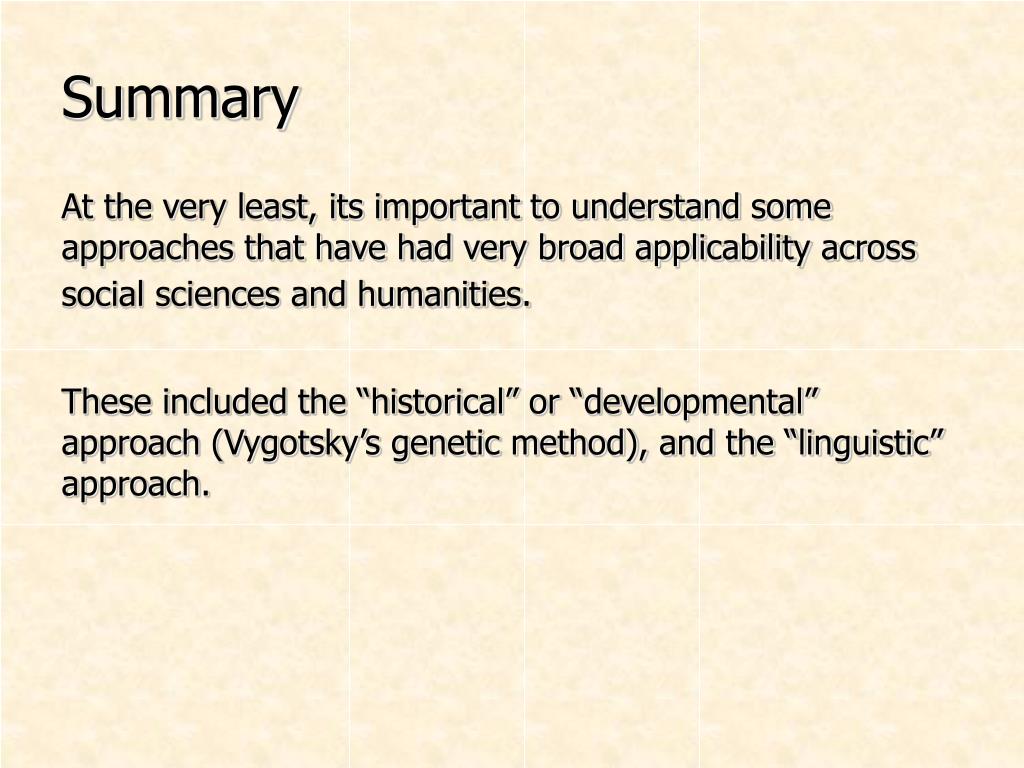 Summary

At the very least, its important to understand some approaches that have had very broad applicability across social sciences and humanities.

These included the “historical” or “developmental” approach (Vygotsky’s genetic method), and the “linguistic” approach.